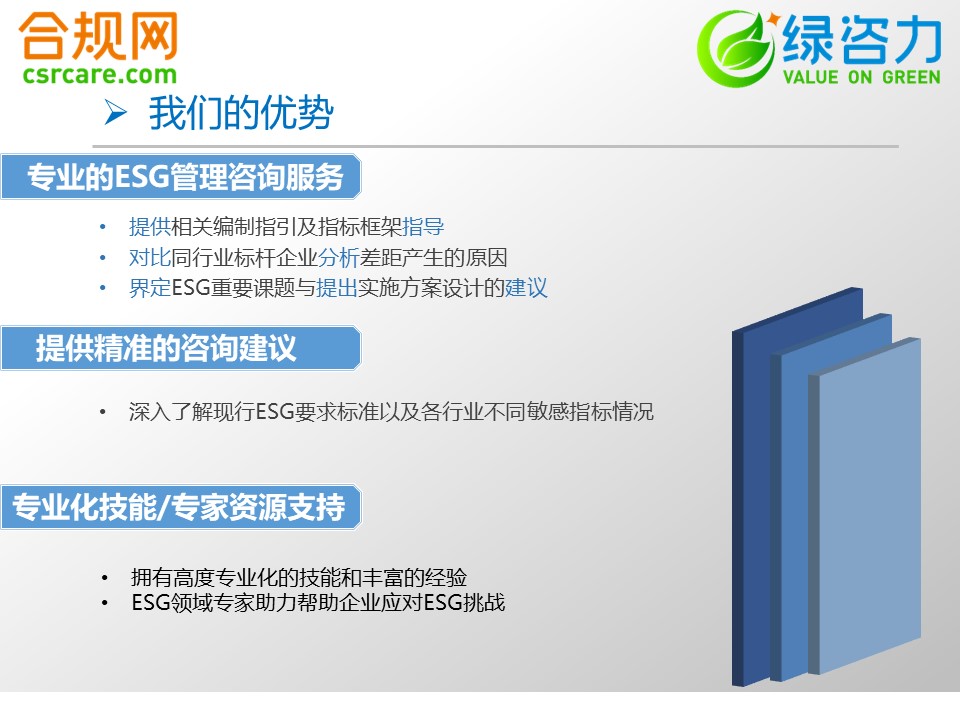 合规网
csrcare.com

绿咨力
VALUE ON GREEN

➢ 我们的优势

专业的ESG管理咨询服务

• 提供相关编制指引及指标框架指导
• 对比同行业标杆企业分析差距产生的原因
• 界定ESG重要课题与提出实施方案设计的建议

提供精准的咨询建议

• 深入了解现行ESG要求标准以及各行业不同敏感指标情况

专业化技能/专家资源支持

• 拥有高度专业化的技能和丰富的经验
• ESG领域专家助力帮助企业应对ESG挑战